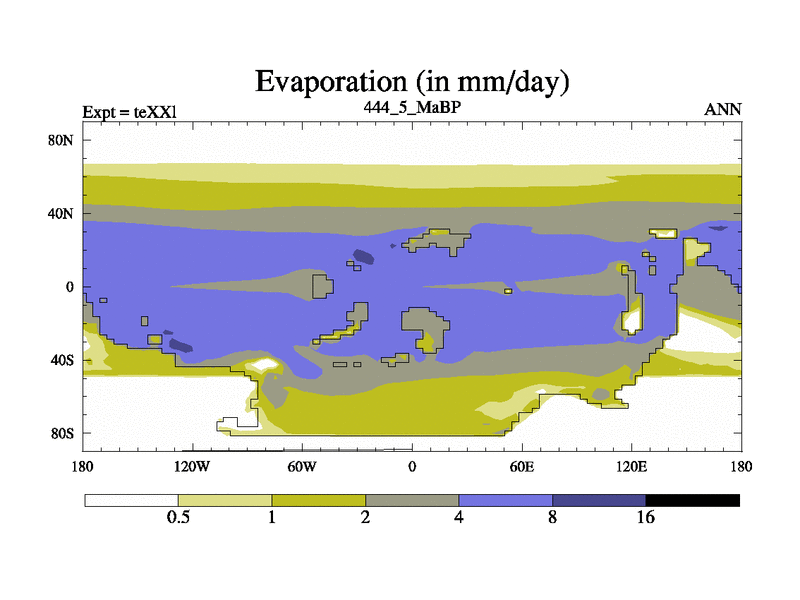 Evaporation (in mm/day)

Expt = teXXl

444_5_MaBP

ANN

80N
40N
0
40S
80S

180
120W
60W
0
60E
120E
180

0.5
1
2
4
8
16